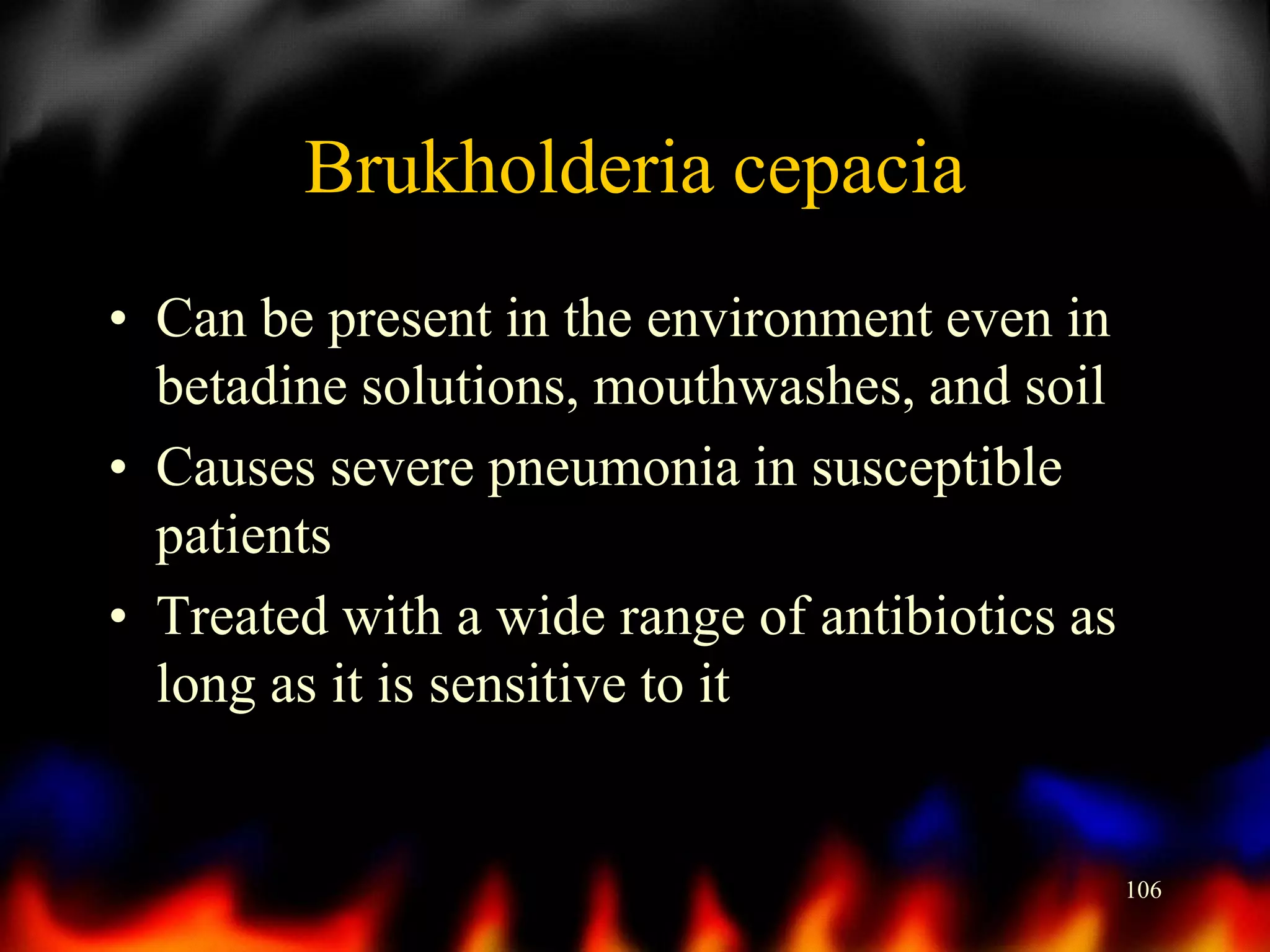 Brukholderia cepacia

• Can be present in the environment even in betadine solutions, mouthwashes, and soil
• Causes severe pneumonia in susceptible patients
• Treated with a wide range of antibiotics as long as it is sensitive to it

106